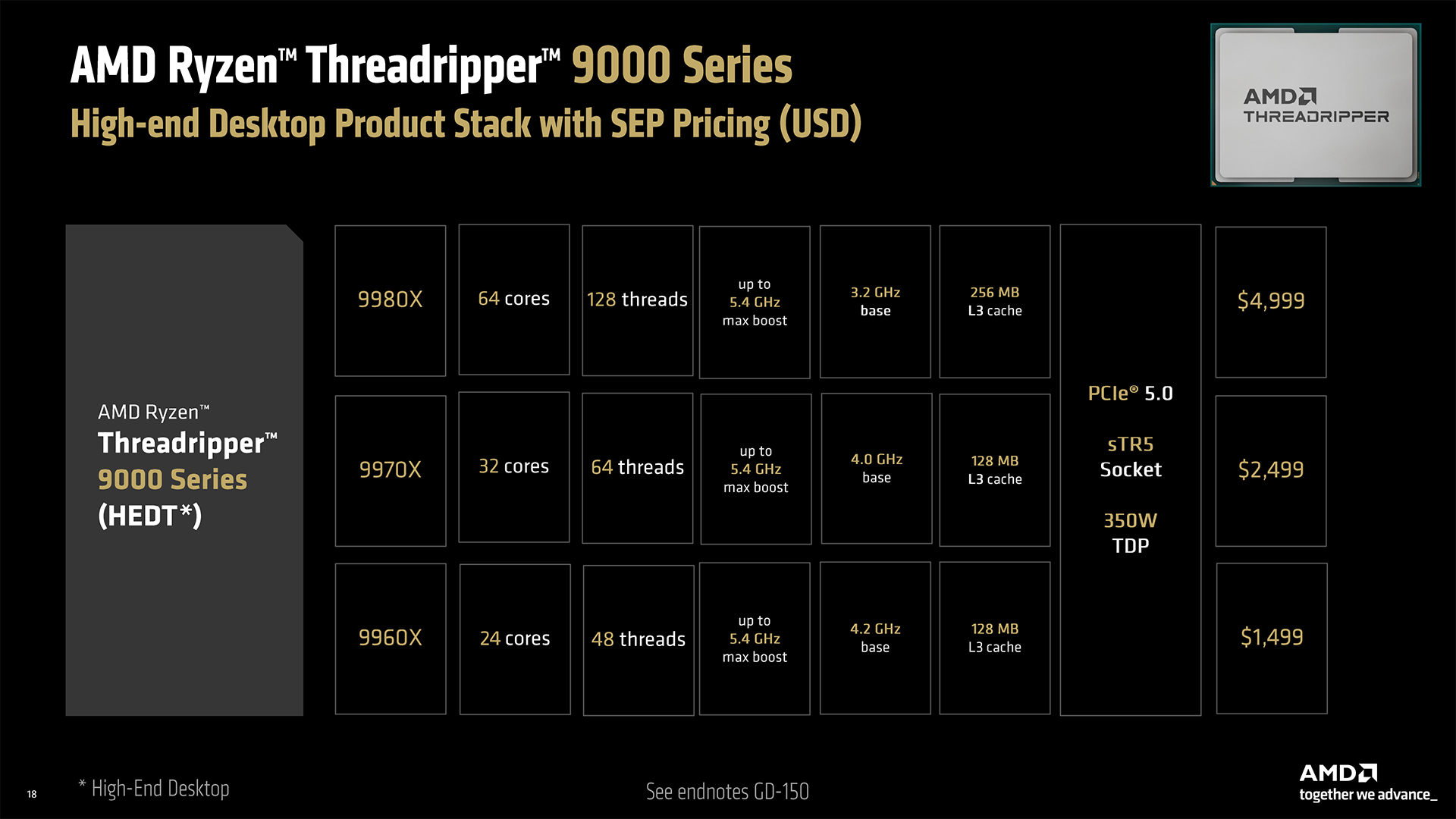 AMD Ryzen™ Threadripper™ 9000 Series
High-end Desktop Product Stack with SEP Pricing (USD)

AMD
THREADRIPPER

AMD Ryzen™
Threadripper™
9000 Series
(HEDT*)

| 9980X | 64 cores | 128 threads | up to 5.4 GHz max boost | 3.2 GHz base | 256 MB L3 cache | PCIe® 5.0 sTR5 Socket 350W TDP | $4,999 |
|---|---|---|---|---|---|---|---|
| 9970X | 32 cores | 64 threads | up to 5.4 GHz max boost | 4.0 GHz base | 128 MB L3 cache | | $2,499 |
| 9960X | 24 cores | 48 threads | up to 5.4 GHz max boost | 4.2 GHz base | 128 MB L3 cache | | $1,499 |

18

* High-End Desktop

See endnotes GD-150

AMD
together we advance_